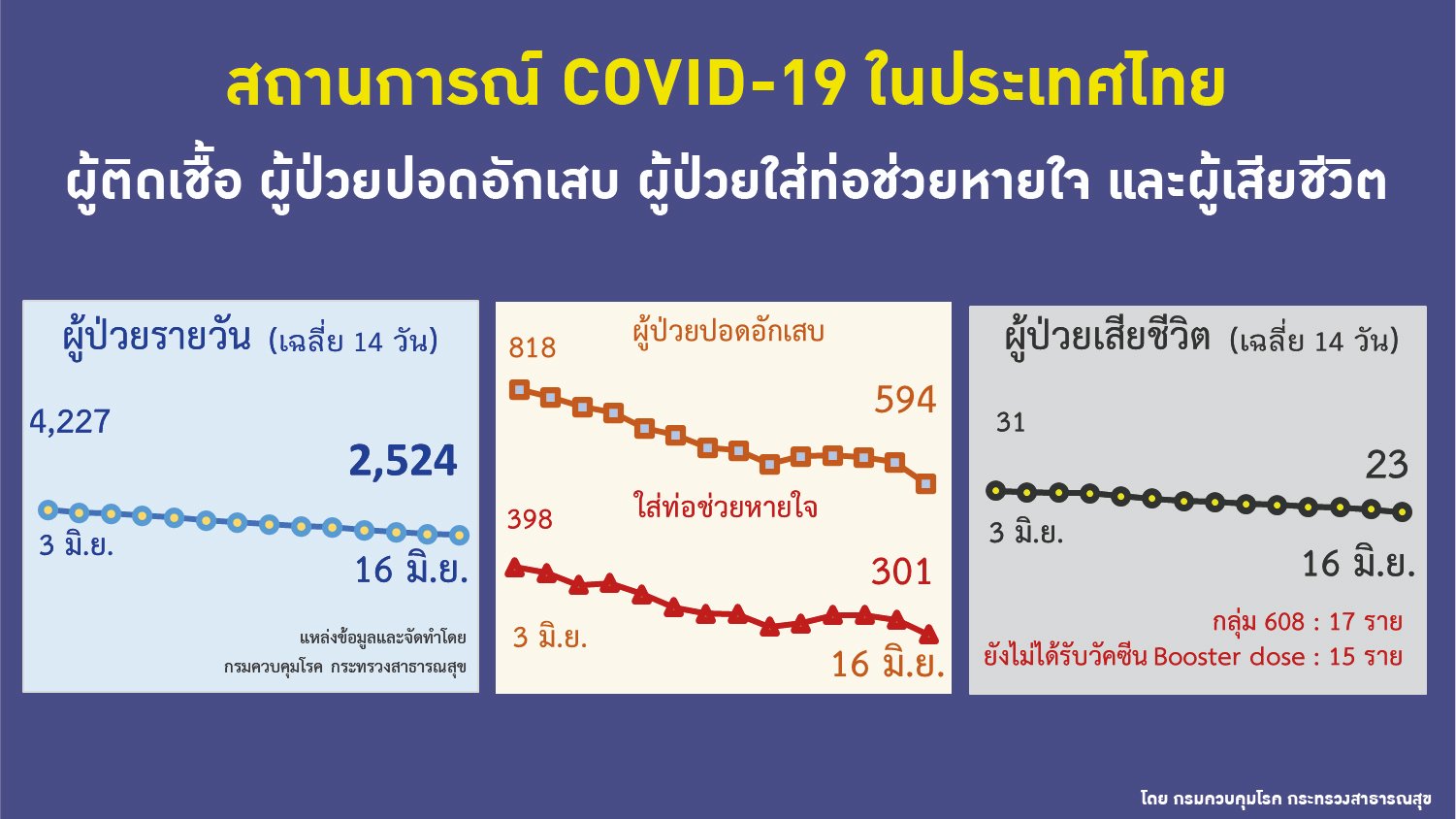 สถานการณ์ COVID-19 ในประเทศไทย

ผู้ติดเชื้อ ผู้ป่วยปอดอักเสบ ผู้ป่วยใส่ท่อช่วยหายใจ และผู้เสียชีวิต

ผู้ป่วยรายวัน (เฉลี่ย 14 วัน)

4,227

2,524

3 มิ.ย.

16 มิ.ย.

แหล่งข้อมูลและจัดทำโดย
กรมควบคุมโรค กระทรวงสาธารณสุข

818

ผู้ป่วยปอดอักเสบ

594

398

ใส่ท่อช่วยหายใจ

301

3 มิ.ย.

16 มิ.ย.

ผู้ป่วยเสียชีวิต (เฉลี่ย 14 วัน)

31

23

3 มิ.ย.

16 มิ.ย.

กลุ่ม 608 : 17 ราย
ยังไม่ได้รับวัคซีน Booster dose : 15 ราย

โดย กรมควบคุมโรค กระทรวงสาธารณสุข